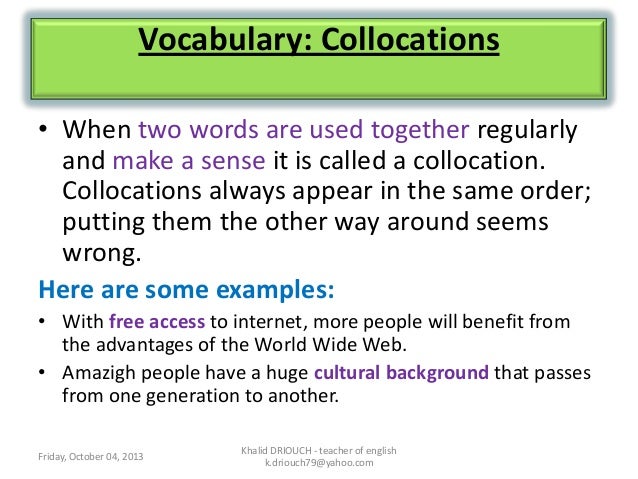 Vocabulary: Collocations

• When two words are used together regularly and make a sense it is called a collocation. Collocations always appear in the same order; putting them the other way around seems wrong.

Here are some examples:

• With free access to internet, more people will benefit from the advantages of the World Wide Web.
• Amazigh people have a huge cultural background that passes from one generation to another.

Friday, October 04, 2013

Khalid DRIOUCH - teacher of english
k.driouch79@yahoo.com